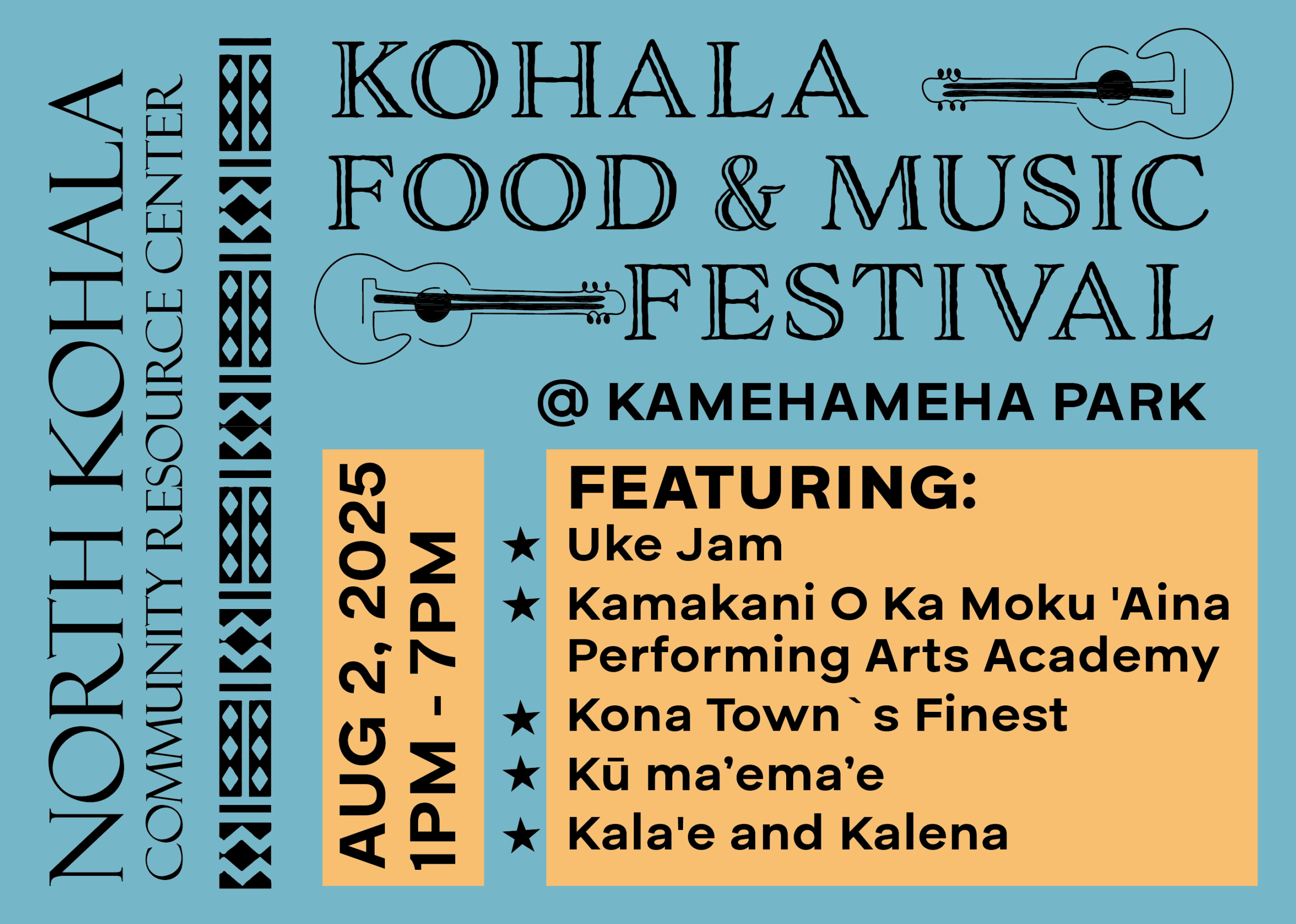 NORTH KOHALA
COMMUNITY RESOURCE CENTER

KOHALA
FOOD & MUSIC
FESTIVAL

@ KAMEHAMEHA PARK

AUG 2, 2025
1PM - 7PM

FEATURING:
★ Uke Jam
★ Kamakani O Ka Moku 'Aina Performing Arts Academy
★ Kona Town`s Finest
★ Kū ma’ema’e
★ Kala'e and Kalena